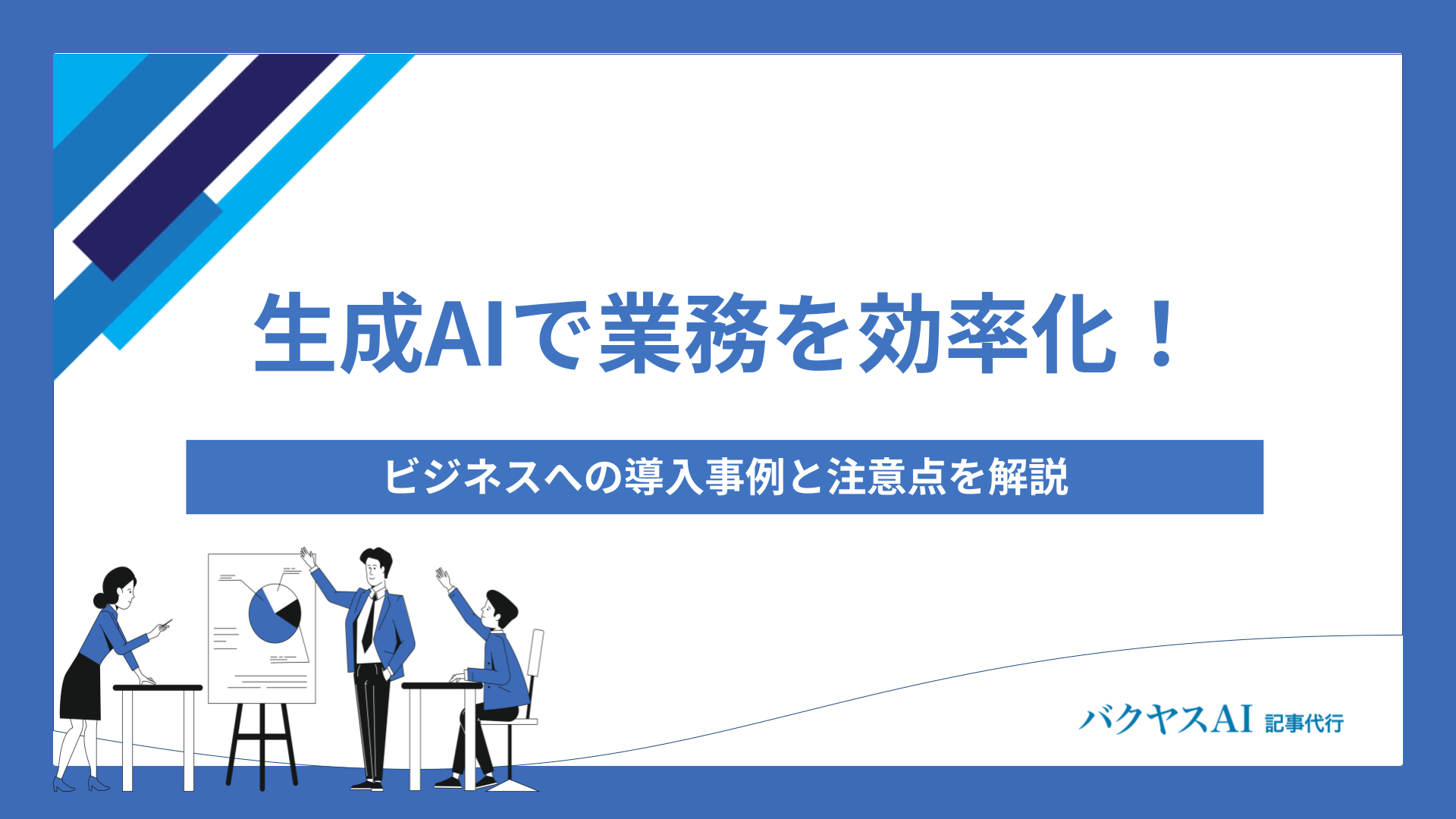 生成AIで業務を効率化！

ビジネスへの導入事例と注意点を解説

バクヤスAI 記事代行